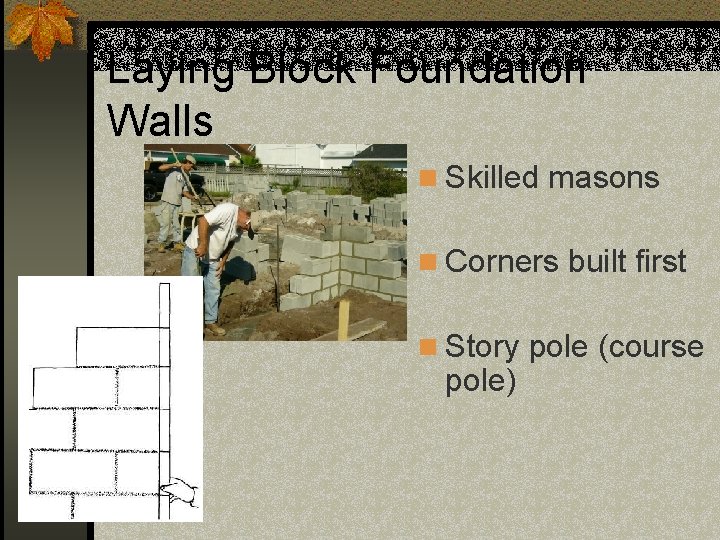 Laying Block Foundation Walls

Skilled masons

Corners built first

Story pole (course pole)